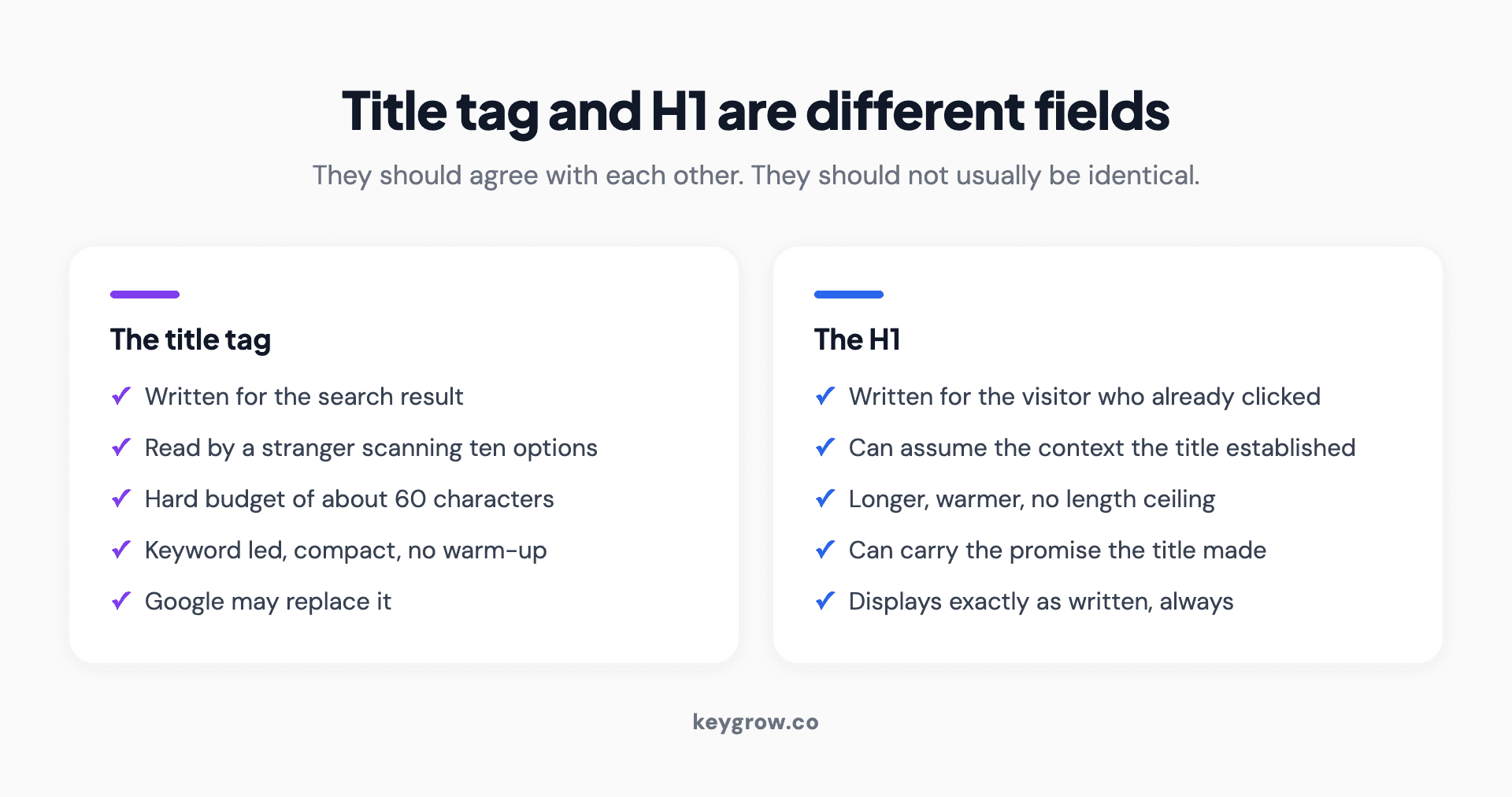 Title tag and H1 are different fields

They should agree with each other. They should not usually be identical.

The title tag

✓ Written for the search result

✓ Read by a stranger scanning ten options

✓ Hard budget of about 60 characters

✓ Keyword led, compact, no warm-up

✓ Google may replace it

The H1

✓ Written for the visitor who already clicked

✓ Can assume the context the title established

✓ Longer, warmer, no length ceiling

✓ Can carry the promise the title made

✓ Displays exactly as written, always

keygrow.co